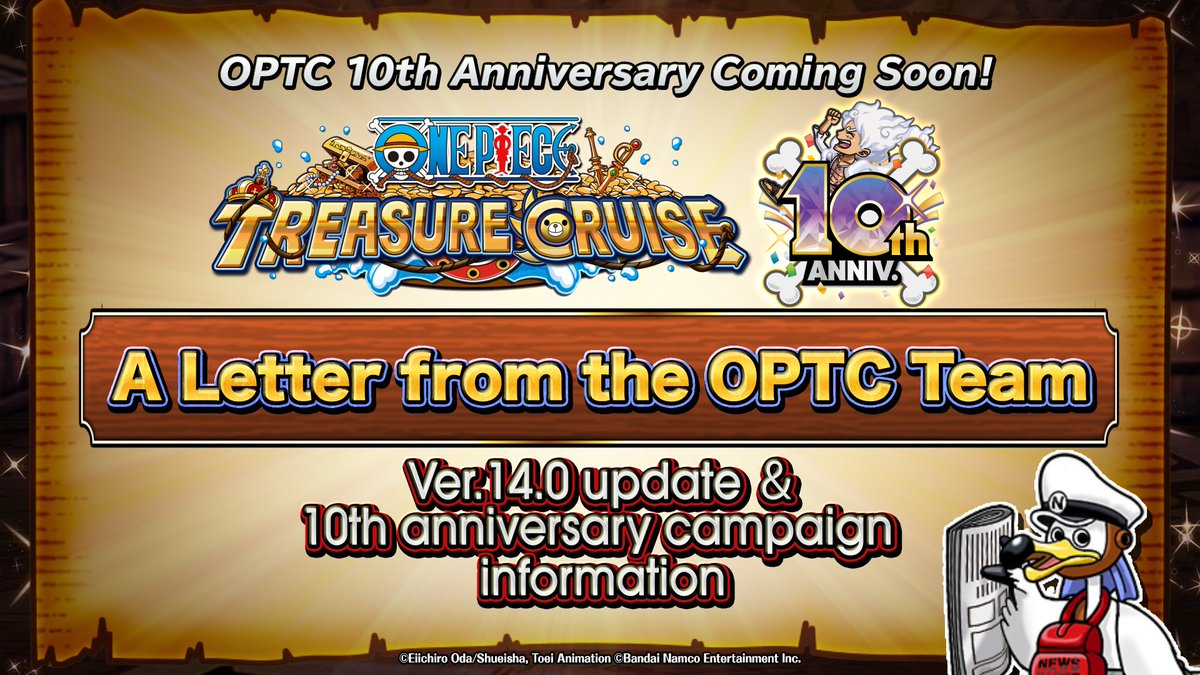 OPTC 10th Anniversary Coming Soon!

ONE PIECE
TREASURE CRUISE

10th ANNIV.

A Letter from the OPTC Team

Ver.14.0 update &
10th anniversary campaign
information

N

NEWS

©Eiichiro Oda/Shueisha, Toei Animation ©Bandai Namco Entertainment Inc.